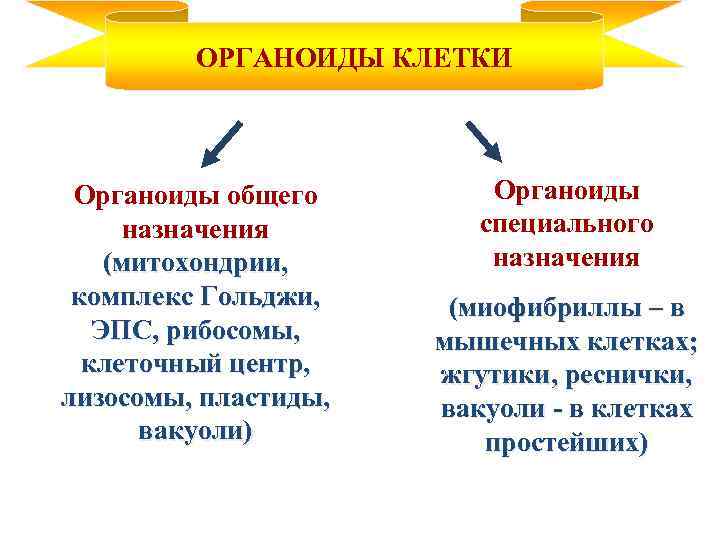 ОРГАНОИДЫ КЛЕТКИ

Органоиды общего назначения (митохондрии, комплекс Гольджи, ЭПС, рибосомы, клеточный центр, лизосомы, пластиды, вакуоли)

Органоиды специального назначения

(миофибриллы – в мышечных клетках; жгутики, реснички, вакуоли - в клетках простейших)